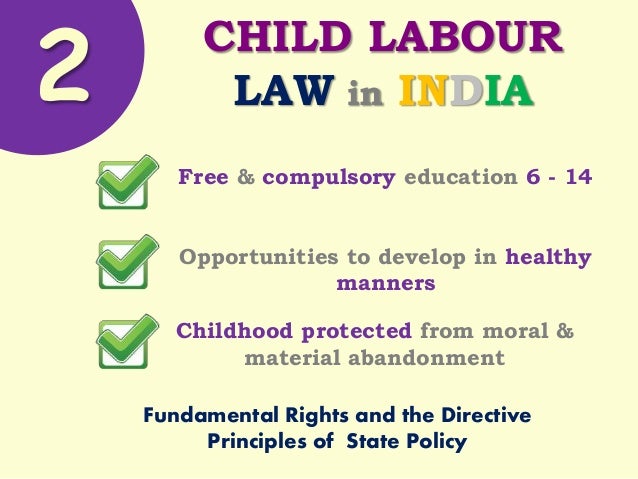 2

CHILD LABOUR LAW in INDIA

Free & compulsory education 6 - 14

Opportunities to develop in healthy manners

Childhood protected from moral & material abandonment

Fundamental Rights and the Directive Principles of State Policy